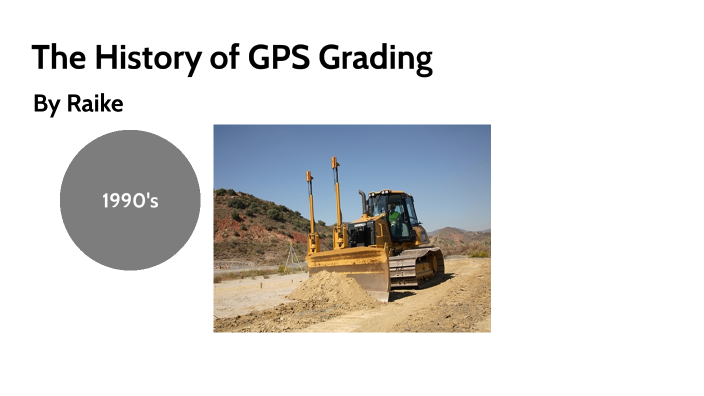 The History of GPS Grading

By Raike

1990's